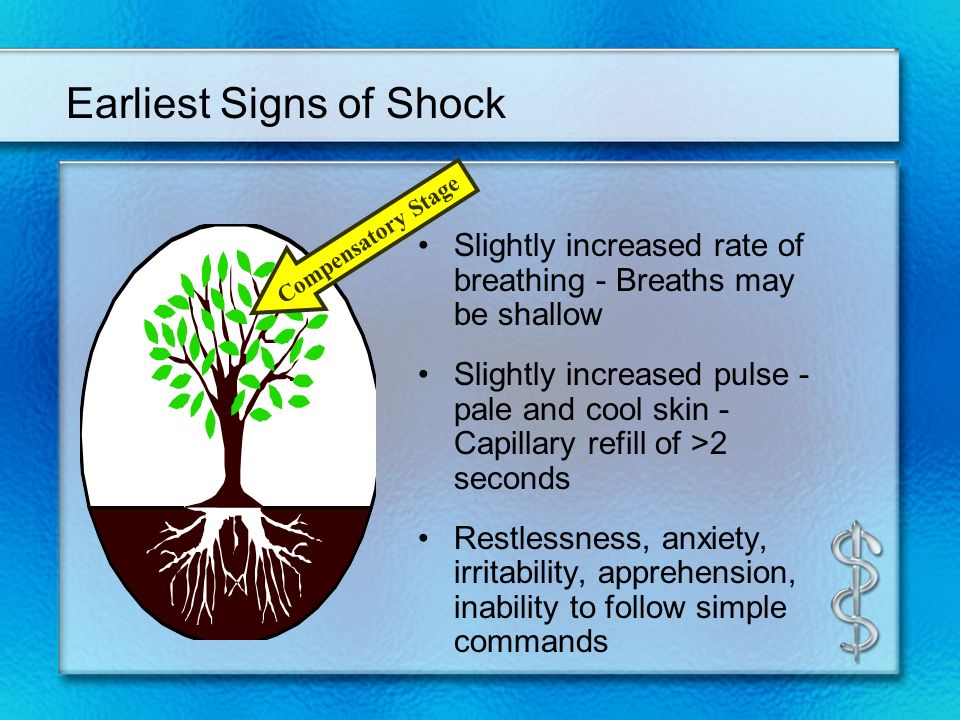 Earliest Signs of Shock

Compensatory Stage

• Slightly increased rate of breathing - Breaths may be shallow

• Slightly increased pulse - pale and cool skin - Capillary refill of >2 seconds

• Restlessness, anxiety, irritability, apprehension, inability to follow simple commands